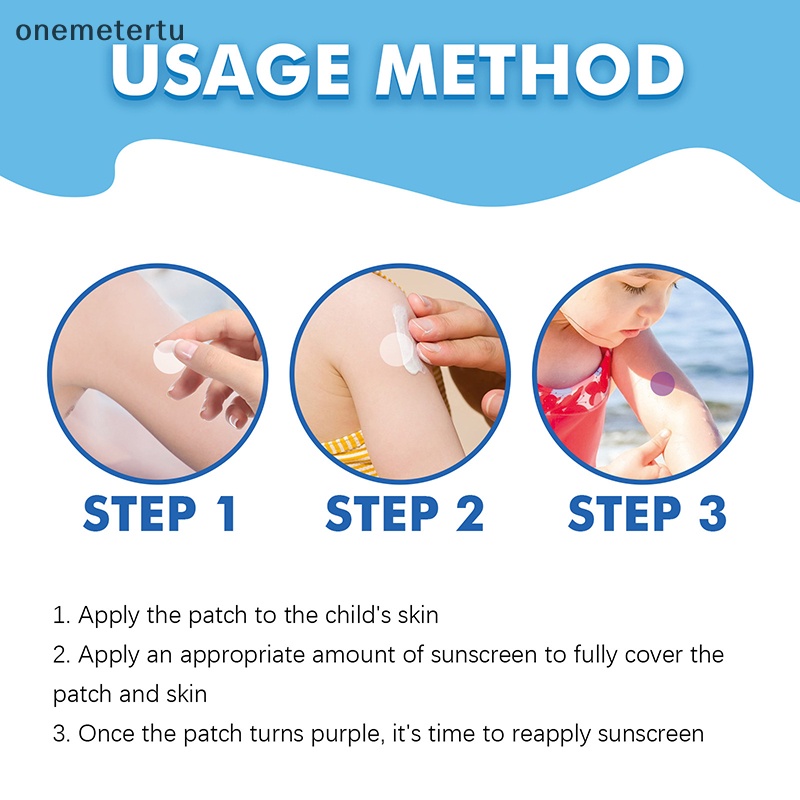 onemetertu

USAGE METHOD

STEP 1

STEP 2

STEP 3

1. Apply the patch to the child's skin
2. Apply an appropriate amount of sunscreen to fully cover the patch and skin
3. Once the patch turns purple, it's time to reapply sunscreen